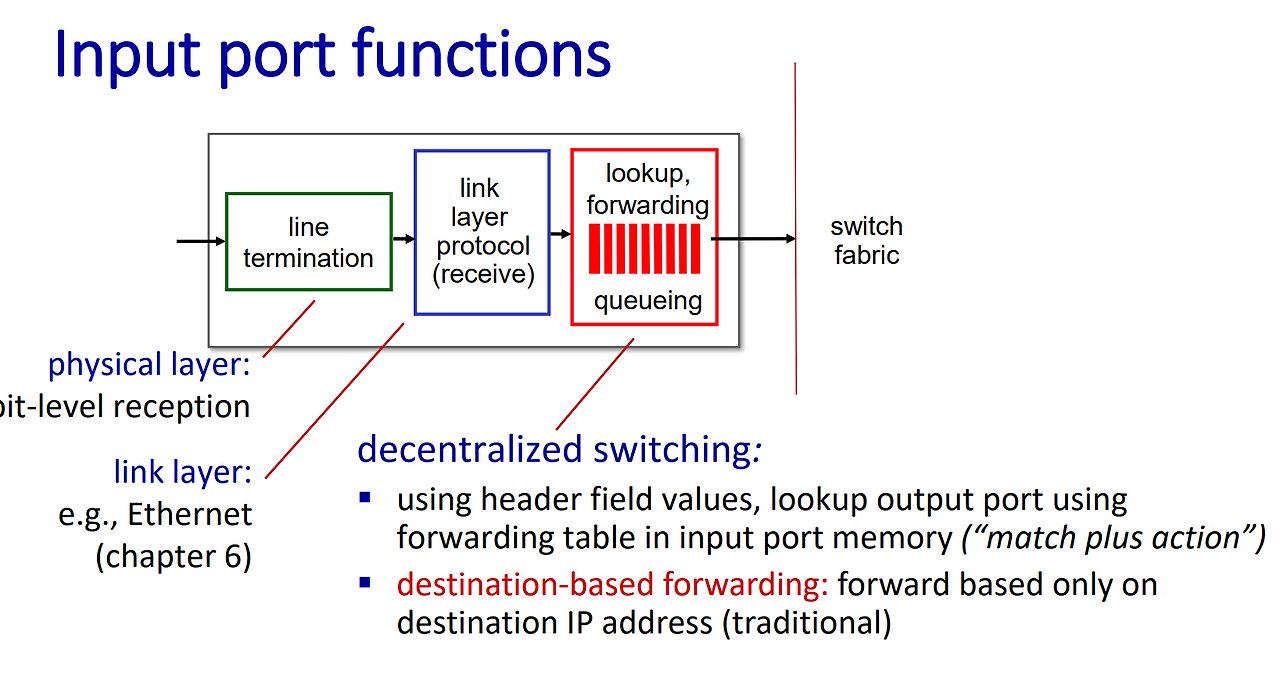 Input port functions

line termination

link layer protocol (receive)

lookup, forwarding

queueing

switch fabric

physical layer:
bit-level reception

link layer:
e.g., Ethernet
(chapter 6)

decentralized switching:

▪ using header field values, lookup output port using forwarding table in input port memory ("match plus action")

▪ destination-based forwarding: forward based only on destination IP address (traditional)